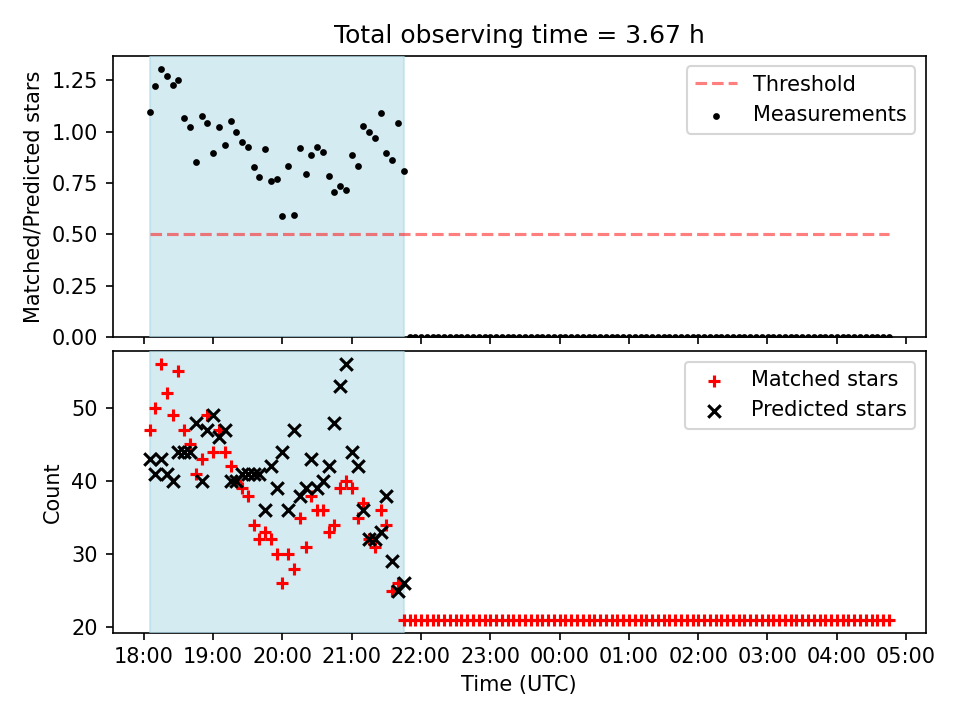 Total observing time = 3.67 h

Matched/Predicted stars

1.25
1.00
0.75
0.50
0.25
0.00

Threshold
Measurements

Count

50
40
30
20

Matched stars
Predicted stars

18:00 19:00 20:00 21:00 22:00 23:00 00:00 01:00 02:00 03:00 04:00 05:00

Time (UTC)